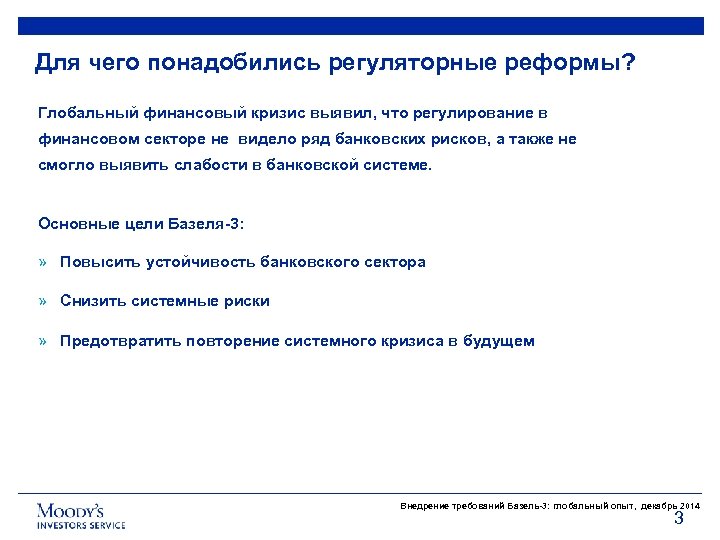 Для чего понадобились регуляторные реформы?

Глобальный финансовый кризис выявил, что регулирование в финансовом секторе не видело ряд банковских рисков, а также не смогло выявить слабости в банковской системе.

Основные цели Базеля-3:

» Повысить устойчивость банковского сектора

» Снизить системные риски

» Предотвратить повторение системного кризиса в будущем

Moody's
INVESTORS SERVICE

Внедрение требований Базель-3: глобальный опыт, декабрь 2014

3